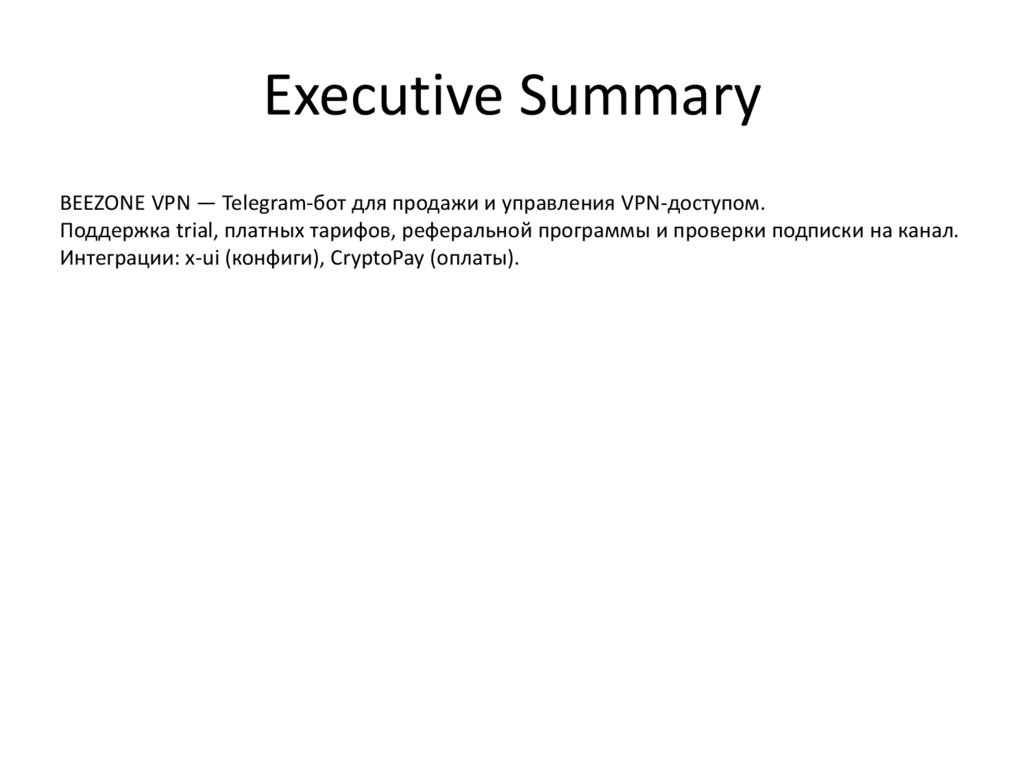 Executive Summary

BEEZONE VPN — Telegram-бот для продажи и управления VPN-доступом.
Поддержка trial, платных тарифов, реферальной программы и проверки подписки на канал.
Интеграции: x-ui (конфиги), CryptoPay (оплаты).